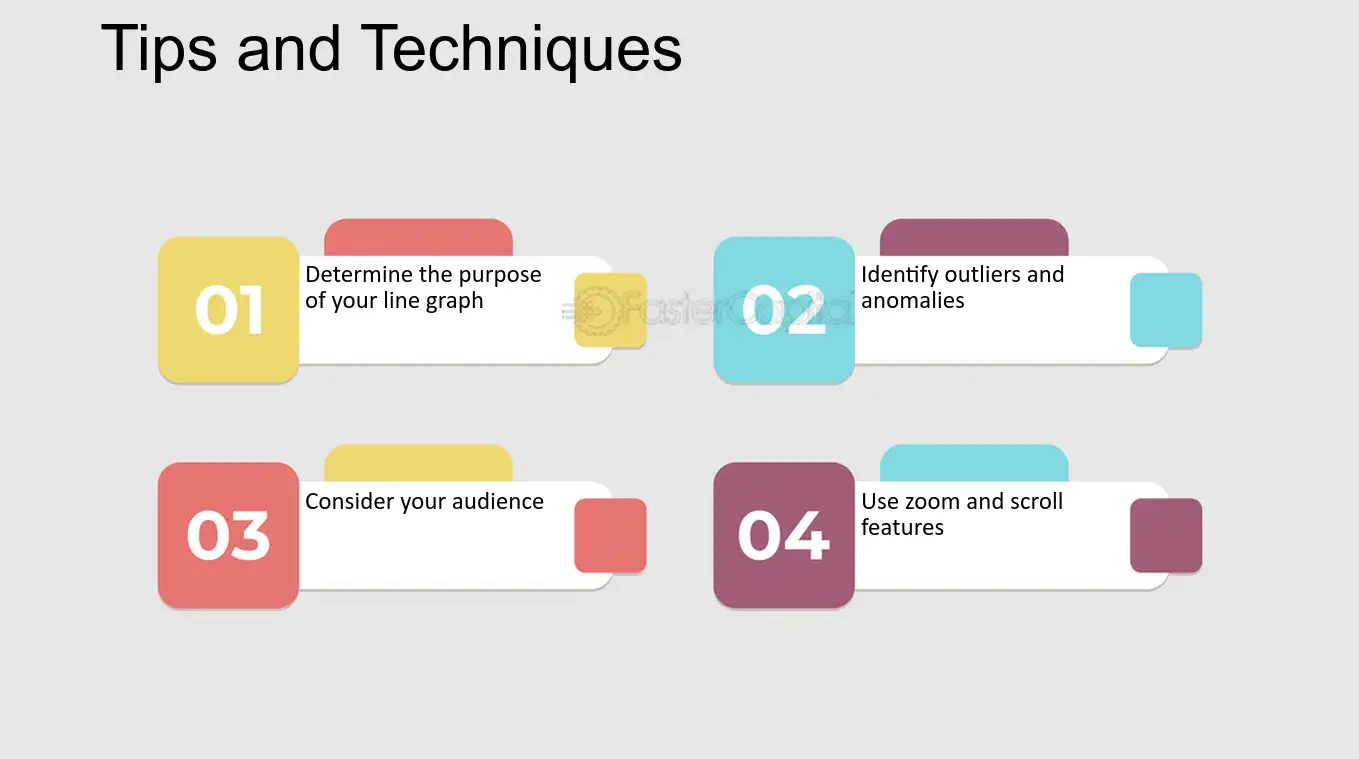 Tips and Techniques

01
Determine the purpose of your line graph

02
Identify outliers and anomalies

03
Consider your audience

04
Use zoom and scroll features

FasterCapital